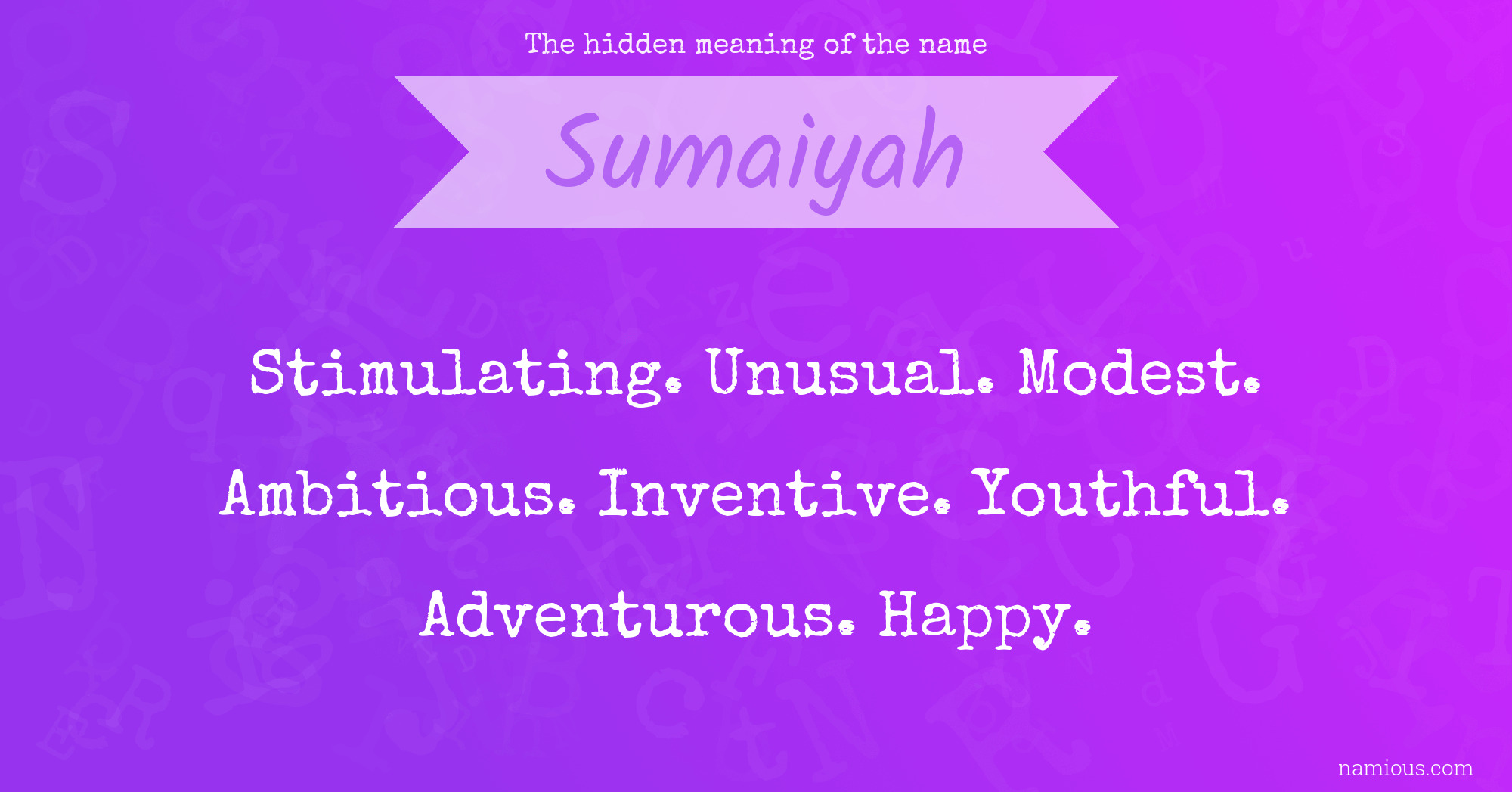 The hidden meaning of the name

Sumaiyah

Stimulating. Unusual. Modest. Ambitious. Inventive. Youthful. Adventurous. Happy.

namious.com